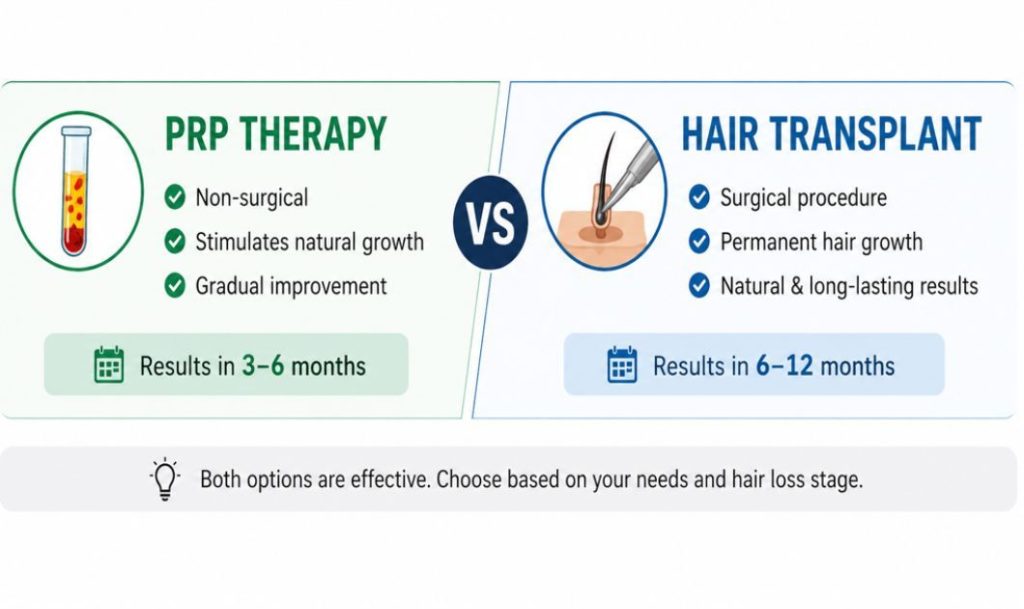 PRP THERAPY

Non-surgical

Stimulates natural growth

Gradual improvement

Results in 3–6 months

VS

HAIR TRANSPLANT

Surgical procedure

Permanent hair growth

Natural & long-lasting results

Results in 6–12 months

Both options are effective. Choose based on your needs and hair loss stage.